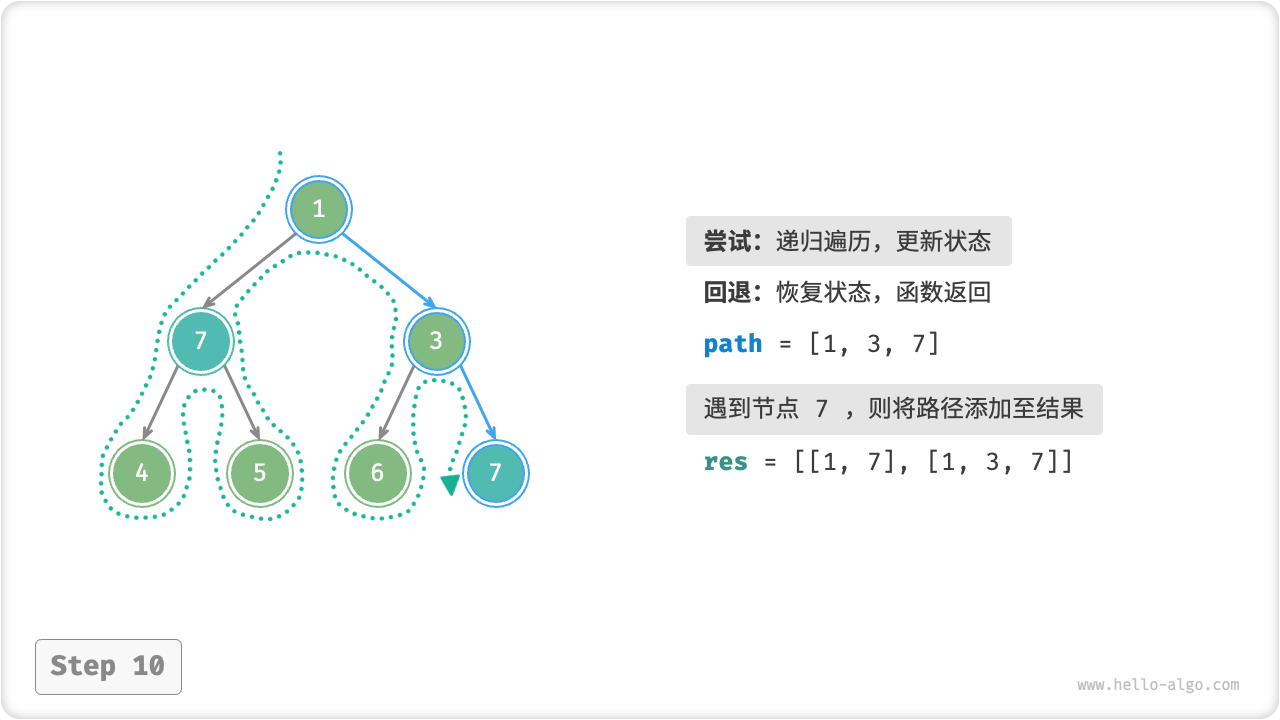 1

7

3

4

5

6

7

尝试：递归遍历，更新状态

回退：恢复状态，函数返回

path = [1, 3, 7]

遇到节点 7 ，则将路径添加至结果

res = [[1, 7], [1, 3, 7]]

Step 10

www.hello-algo.com